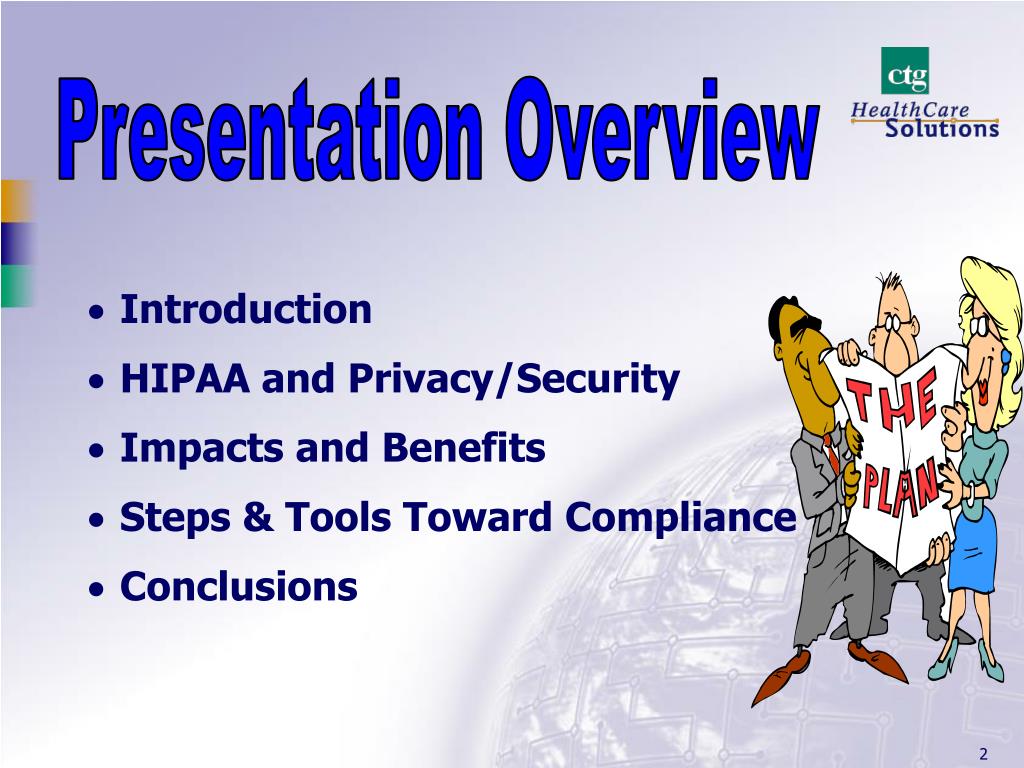 Presentation Overview

ctg
HealthCare Solutions

• Introduction
• HIPAA and Privacy/Security
• Impacts and Benefits
• Steps & Tools Toward Compliance
• Conclusions

THE PLAN

2